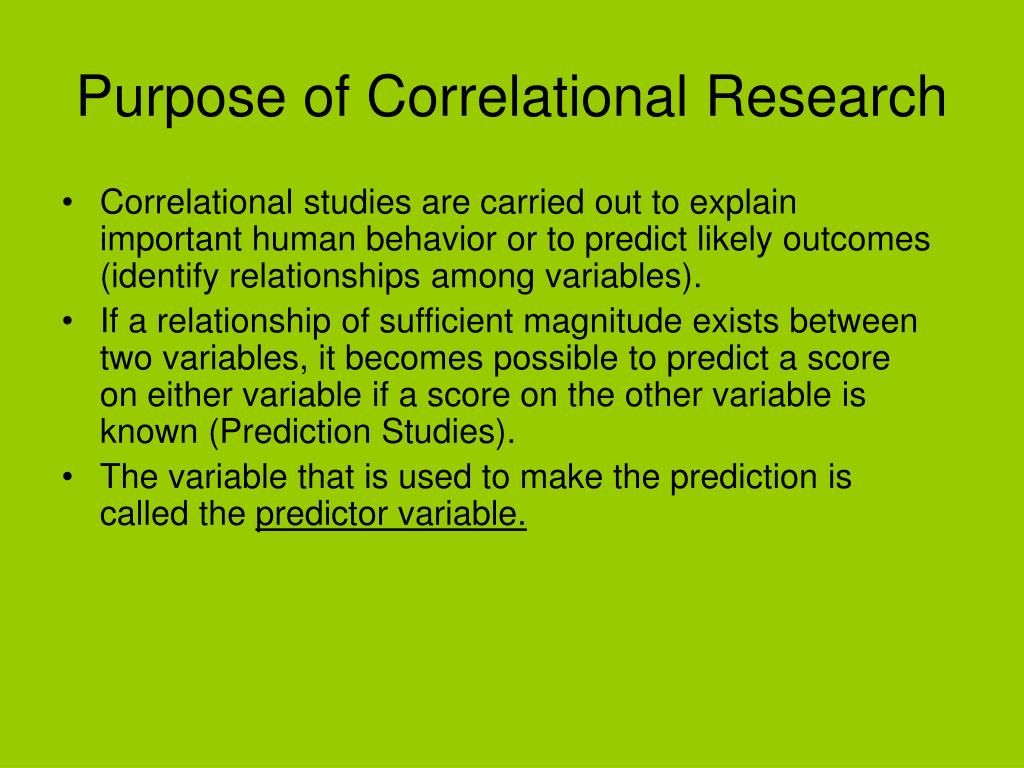 Purpose of Correlational Research

• Correlational studies are carried out to explain important human behavior or to predict likely outcomes (identify relationships among variables).
• If a relationship of sufficient magnitude exists between two variables, it becomes possible to predict a score on either variable if a score on the other variable is known (Prediction Studies).
• The variable that is used to make the prediction is called the predictor variable.